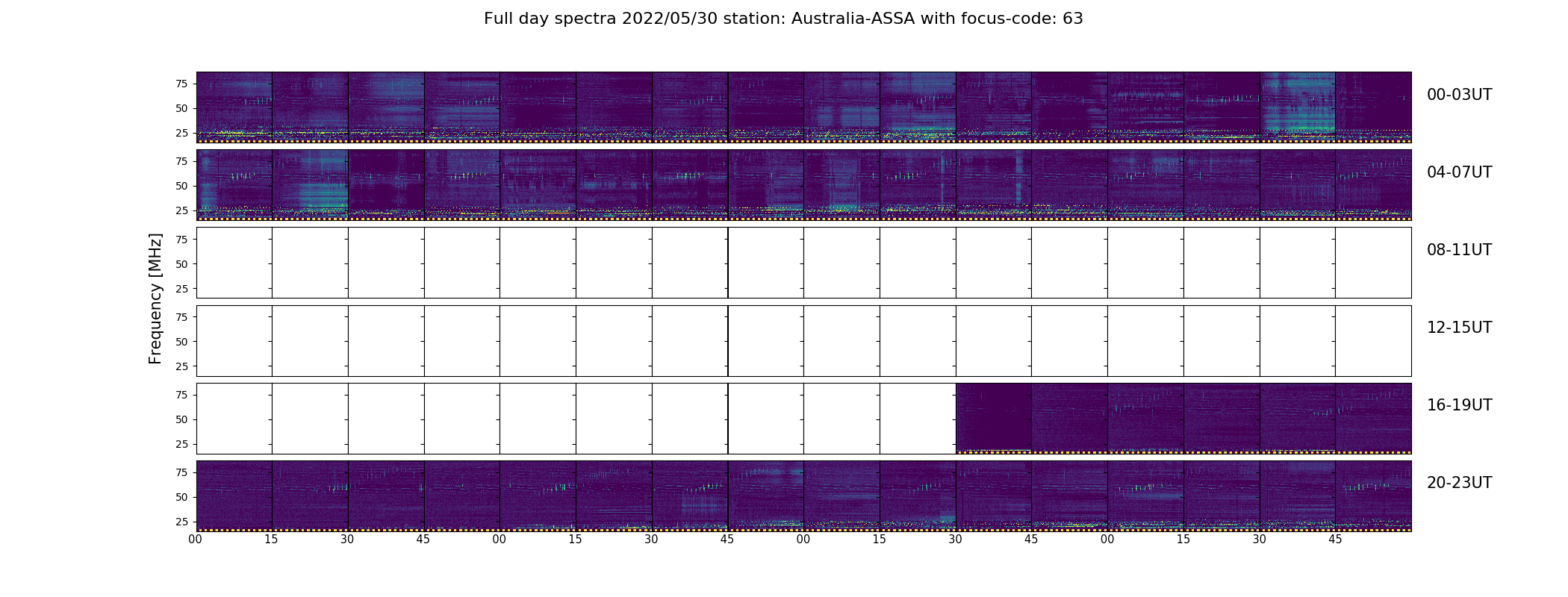 Full day spectra 2022/05/30 station: Australia-ASSA with focus-code: 63

Frequency [MHz]

75
50
25
00-03UT

75
50
25
04-07UT

75
50
25
08-11UT

75
50
25
12-15UT

75
50
25
16-19UT

75
50
25
20-23UT

00 15 30 45 00 15 30 45 00 15 30 45 00 15 30 45